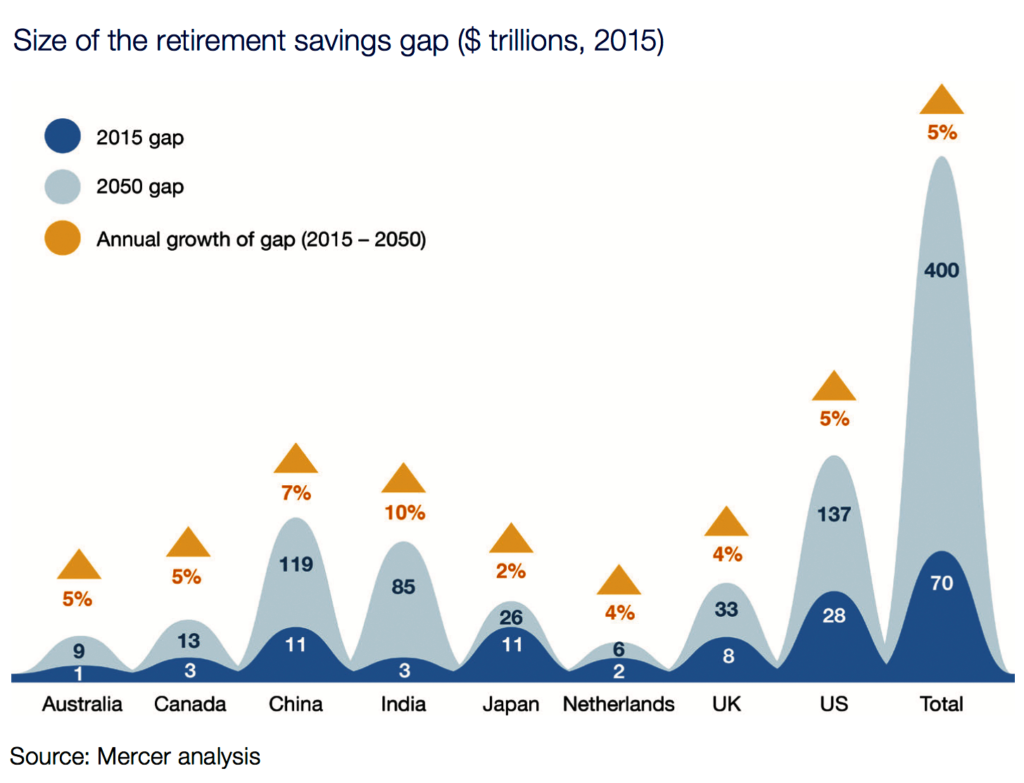 Size of the retirement savings gap ($ trillions, 2015)

2015 gap
2050 gap
Annual growth of gap (2015 – 2050)

5%
9
1
Australia

5%
13
3
Canada

7%
119
11
China

10%
85
3
India

2%
26
11
Japan

4%
6
2
Netherlands

4%
33
8
UK

5%
137
28
US

5%
400
70
Total

Source: Mercer analysis